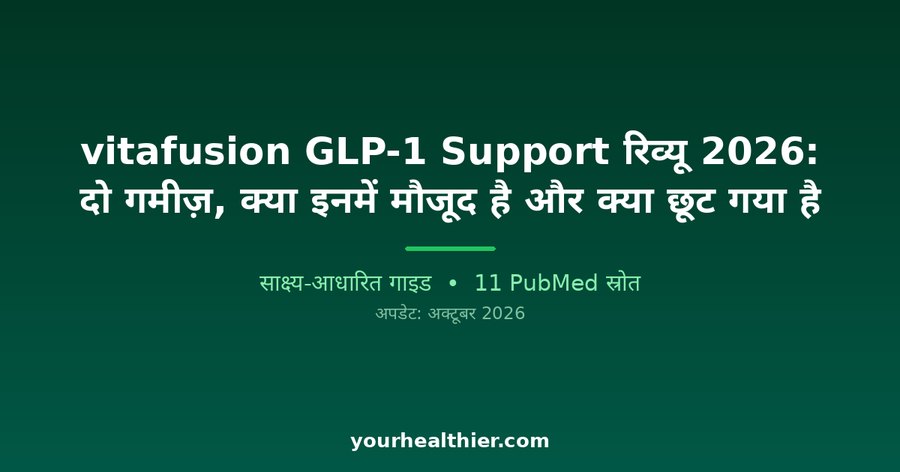 vitafusion GLP-1 Support रिव्यू 2026:
दो गमीज़, क्या इनमें मौजूद है और क्या छूट गया है

साक्ष्य-आधारित गाइड • 11 PubMed स्रोत

अपडेट: अक्टूबर 2026

yourhealthier.com